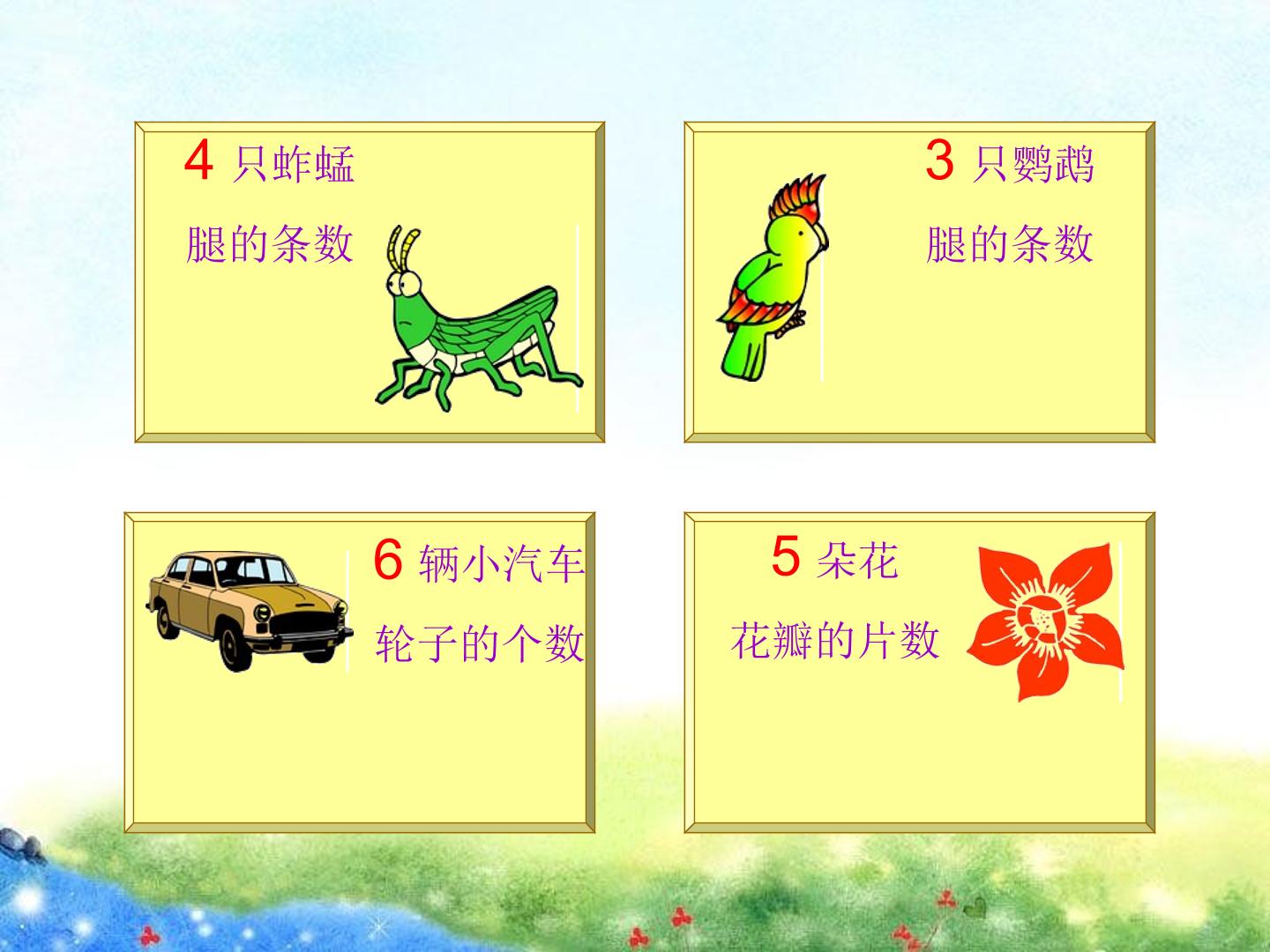 4只蚱蜢
腿的条数

3只鹦鹉
腿的条数

6辆小汽车
轮子的个数

5朵花
花瓣的片数